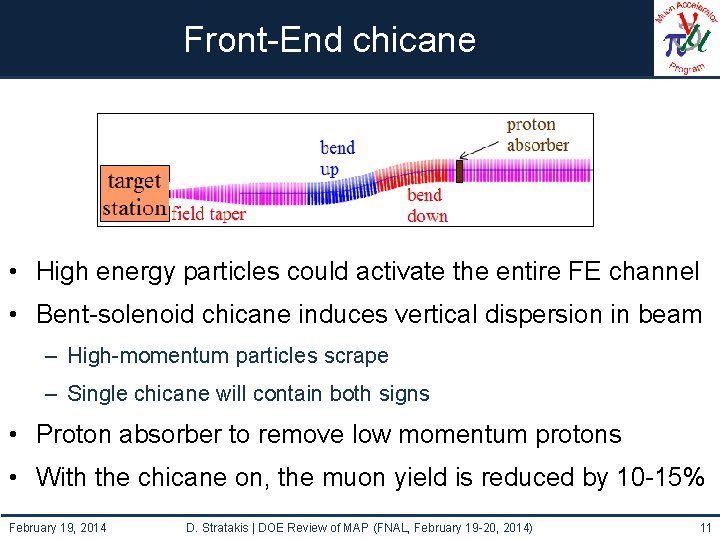 Front-End chicane

Muon Accelerator Program

target station

field taper

bend up

bend down

proton absorber

• High energy particles could activate the entire FE channel

• Bent-solenoid chicane induces vertical dispersion in beam

– High-momentum particles scrape

– Single chicane will contain both signs

• Proton absorber to remove low momentum protons

• With the chicane on, the muon yield is reduced by 10-15%

February 19, 2014    D. Stratakis | DOE Review of MAP (FNAL, February 19-20, 2014)    11